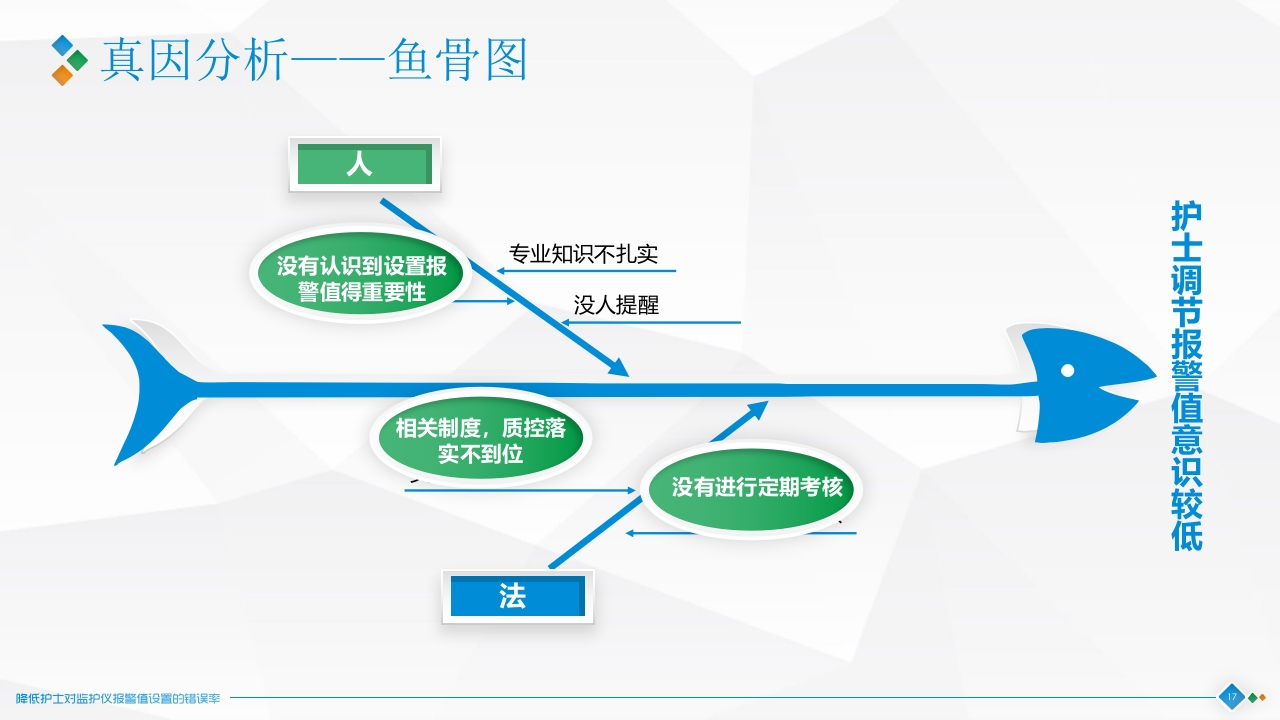 真因分析——鱼骨图

人

没有认识到设置报警值得重要性

专业知识不扎实

没人提醒

相关制度，质控落实不到位

没有进行定期考核

法

护士调节报警值意识较低

降低护士对监护仪报警值设置的错误率

17